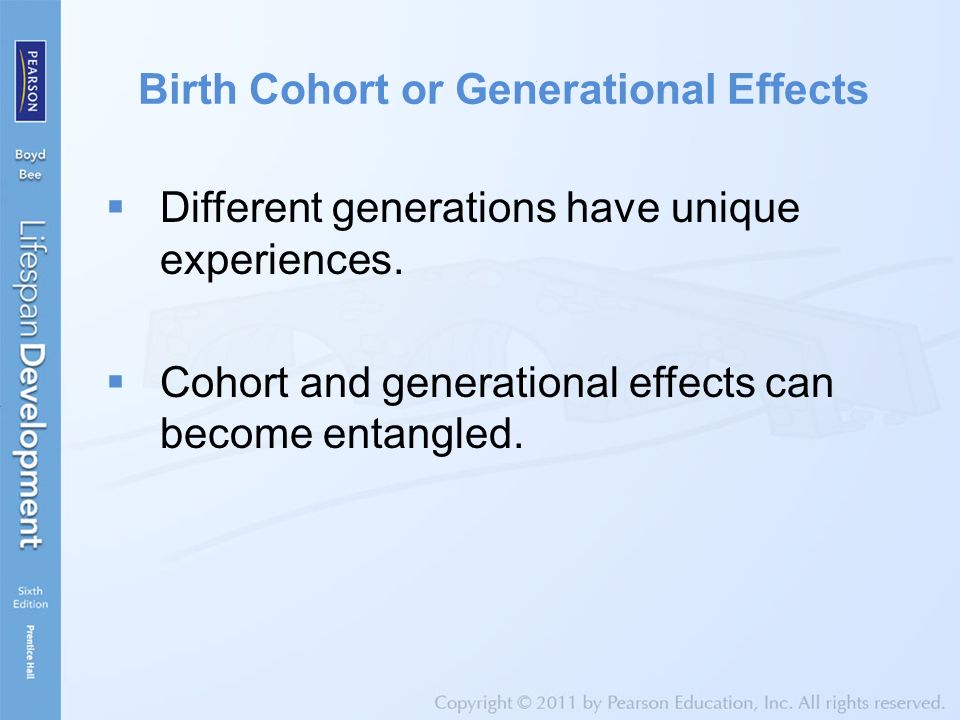 PEARSON

Boyd
Bee

Lifespan Development

Sixth
Edition

Prentice Hall

Birth Cohort or Generational Effects

▪ Different generations have unique experiences.

▪ Cohort and generational effects can become entangled.

Copyright © 2011 by Pearson Education, Inc. All rights reserved.